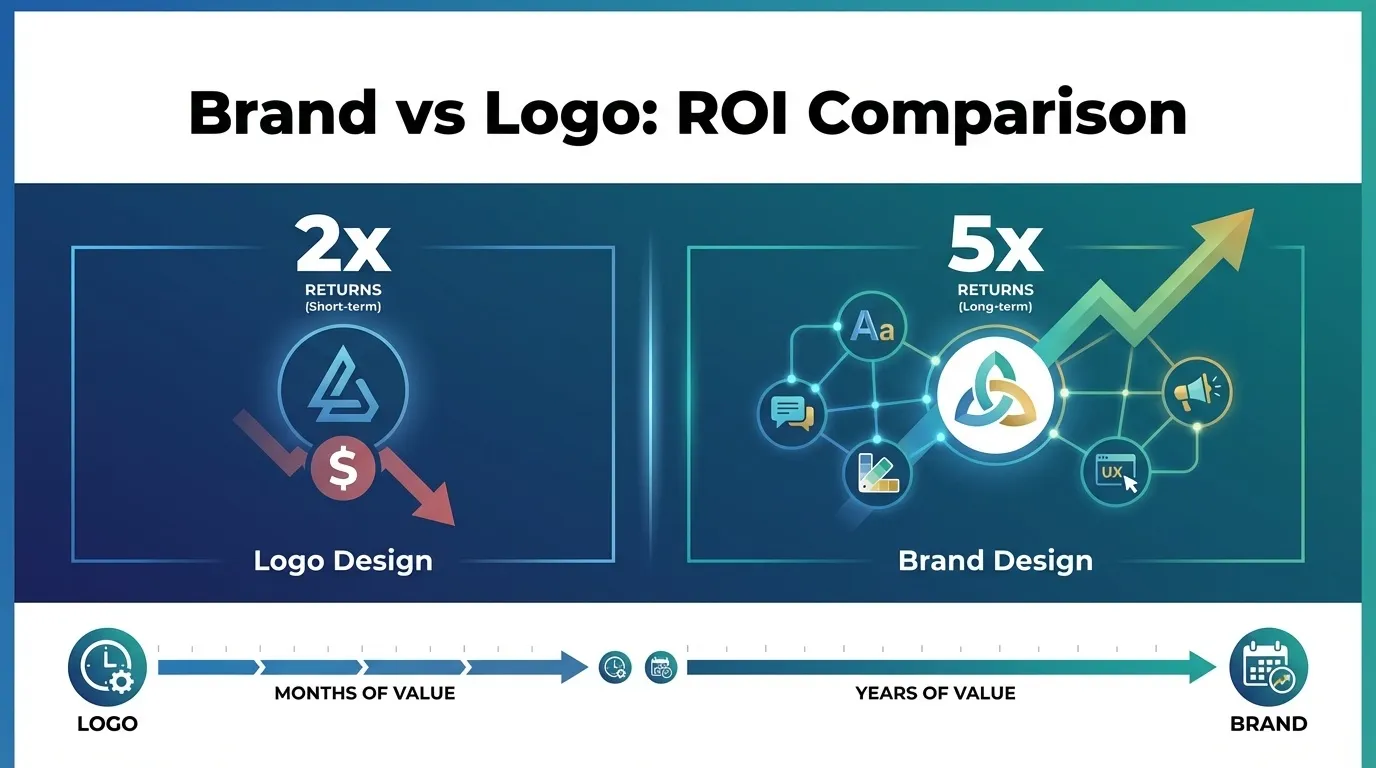 Brand vs Logo: ROI Comparison

2x
RETURNS
(Short-term)

$

Logo Design

5x
RETURNS
(Long-term)

Aa

UX

Brand Design

LOGO

MONTHS OF VALUE

YEARS OF VALUE

BRAND